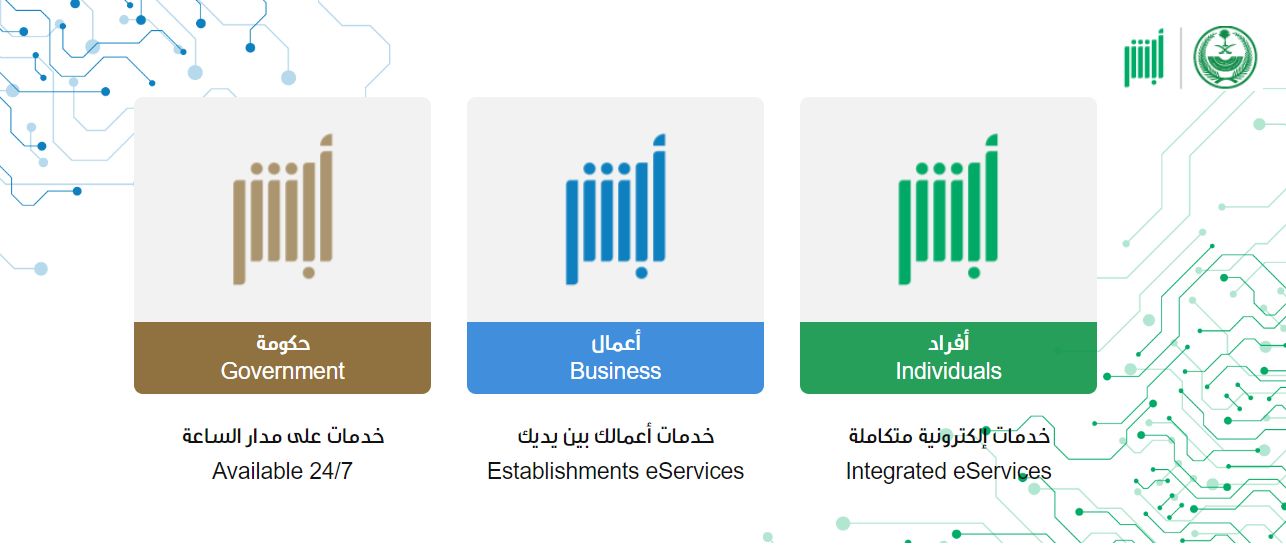 أبشر

أبشر
أفراد
Individuals
خدمات إلكترونية متكاملة
Integrated eServices

أبشر
أعمال
Business
خدمات أعمالك بين يديك
Establishments eServices

أبشر
حكومة
Government
خدمات على مدار الساعة
Available 24/7